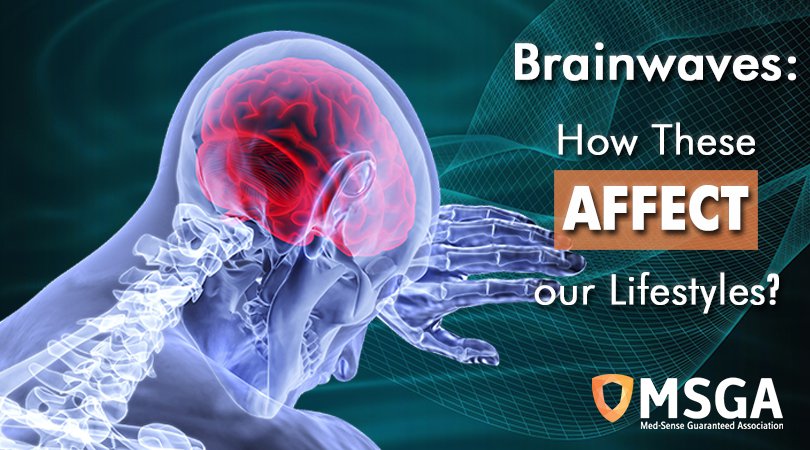 Brainwaves:

How These AFFECT our Lifestyles?

MSGA
Med-Sense Guaranteed Association